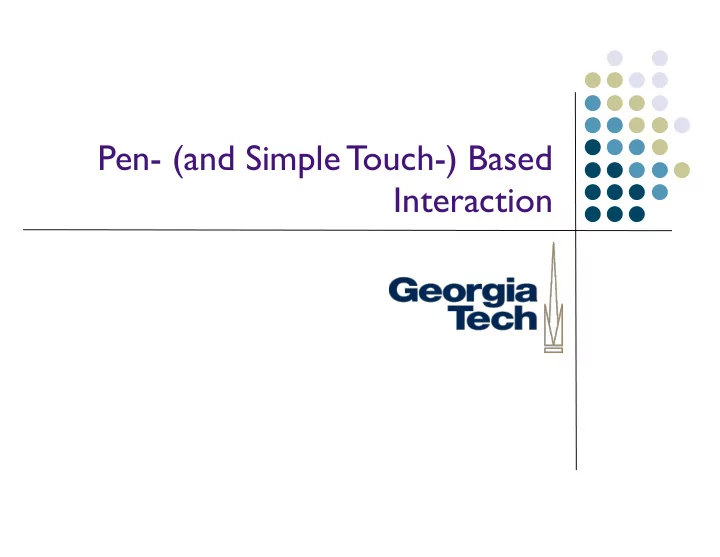 Pen- (and Simple Touch-) Based Interaction

Georgia Tech